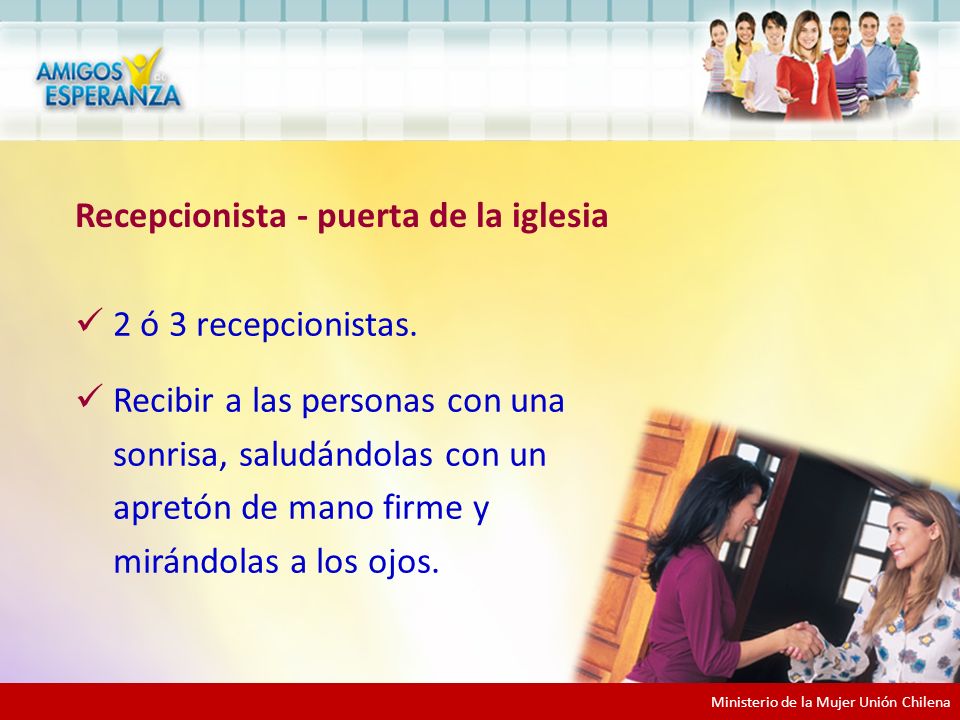 AMIGOS de ESPERANZA

Recepcionista - puerta de la iglesia

✓ 2 ó 3 recepcionistas.

✓ Recibir a las personas con una sonrisa, saludándolas con un apretón de mano firme y mirándolas a los ojos.

Ministerio de la Mujer Unión Chilena